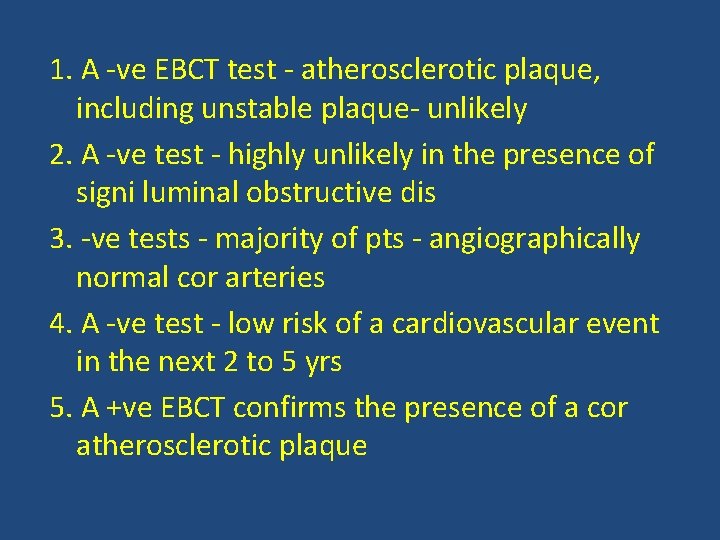 1. A -ve EBCT test - atherosclerotic plaque, including unstable plaque- unlikely

2. A -ve test - highly unlikely in the presence of signi luminal obstructive dis

3. -ve tests - majority of pts - angiographically normal cor arteries

4. A -ve test - low risk of a cardiovascular event in the next 2 to 5 yrs

5. A +ve EBCT confirms the presence of a cor atherosclerotic plaque